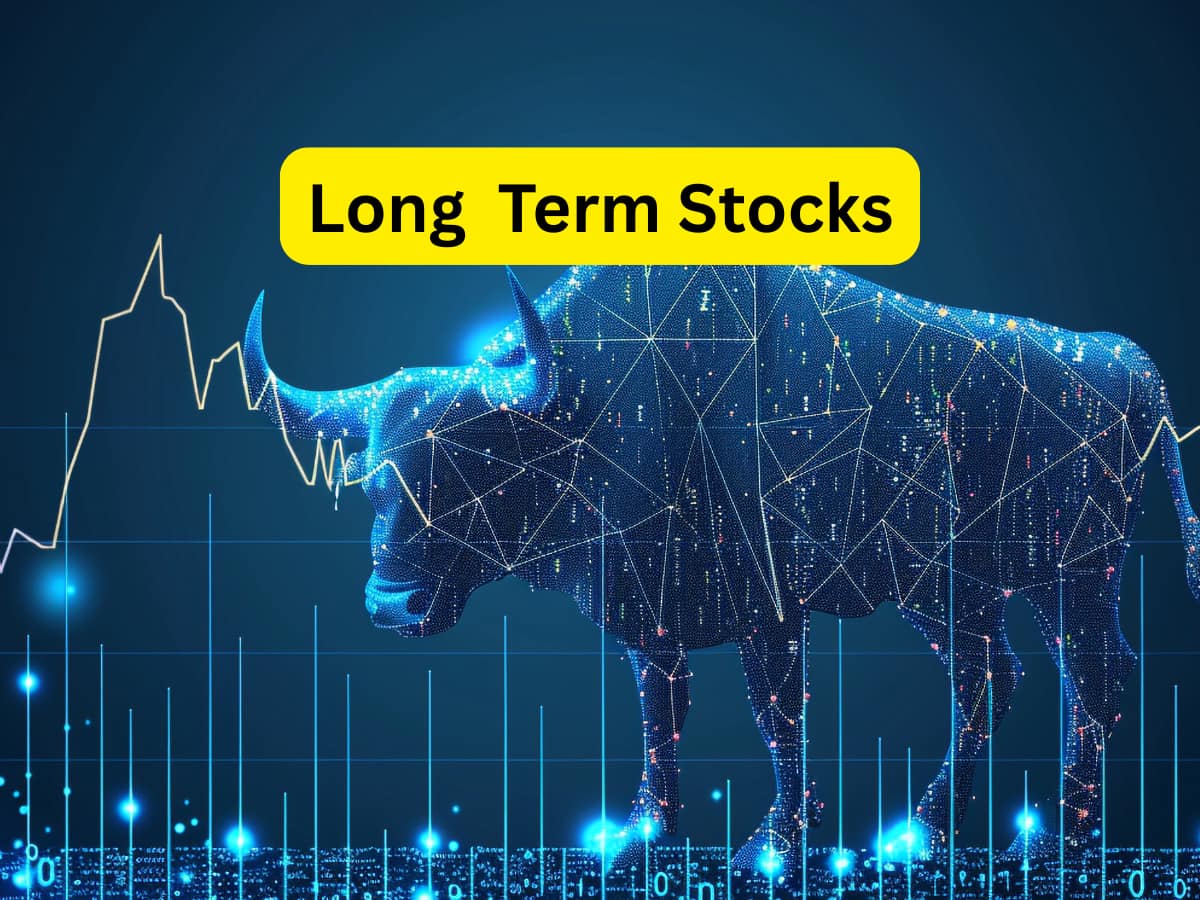 Long Term Stocks